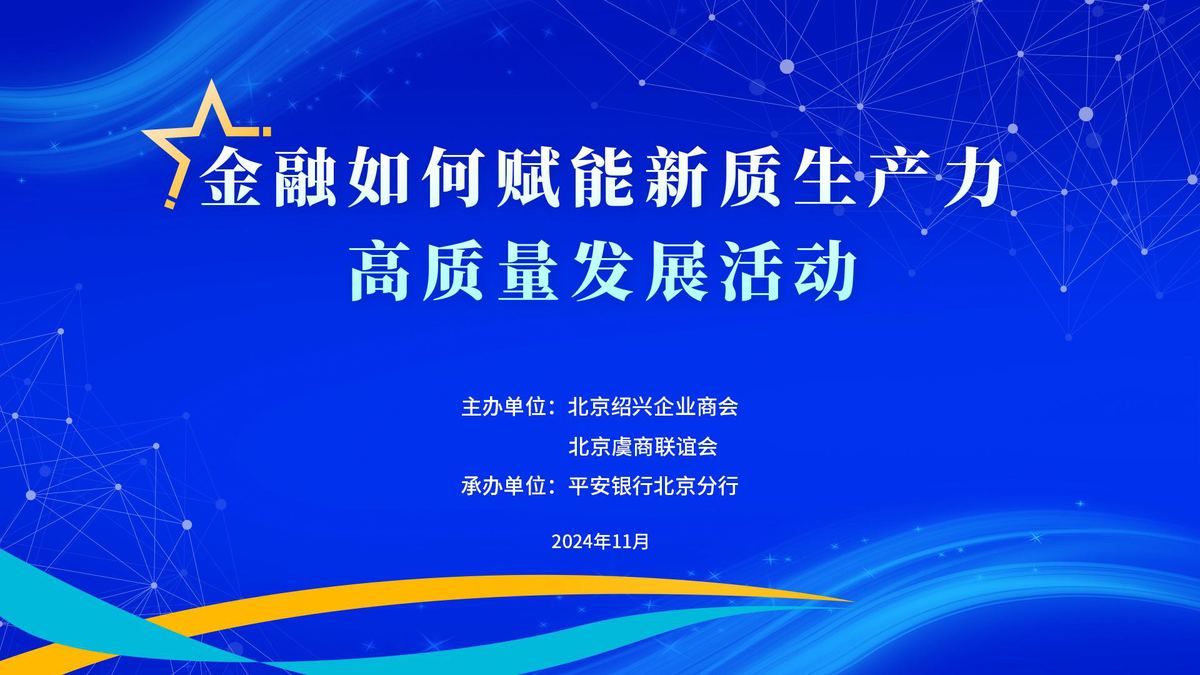 金融如何赋能新质生产力
高质量发展活动

主办单位：北京绍兴企业商会
北京虞商联谊会
承办单位：平安银行北京分行

2024年11月